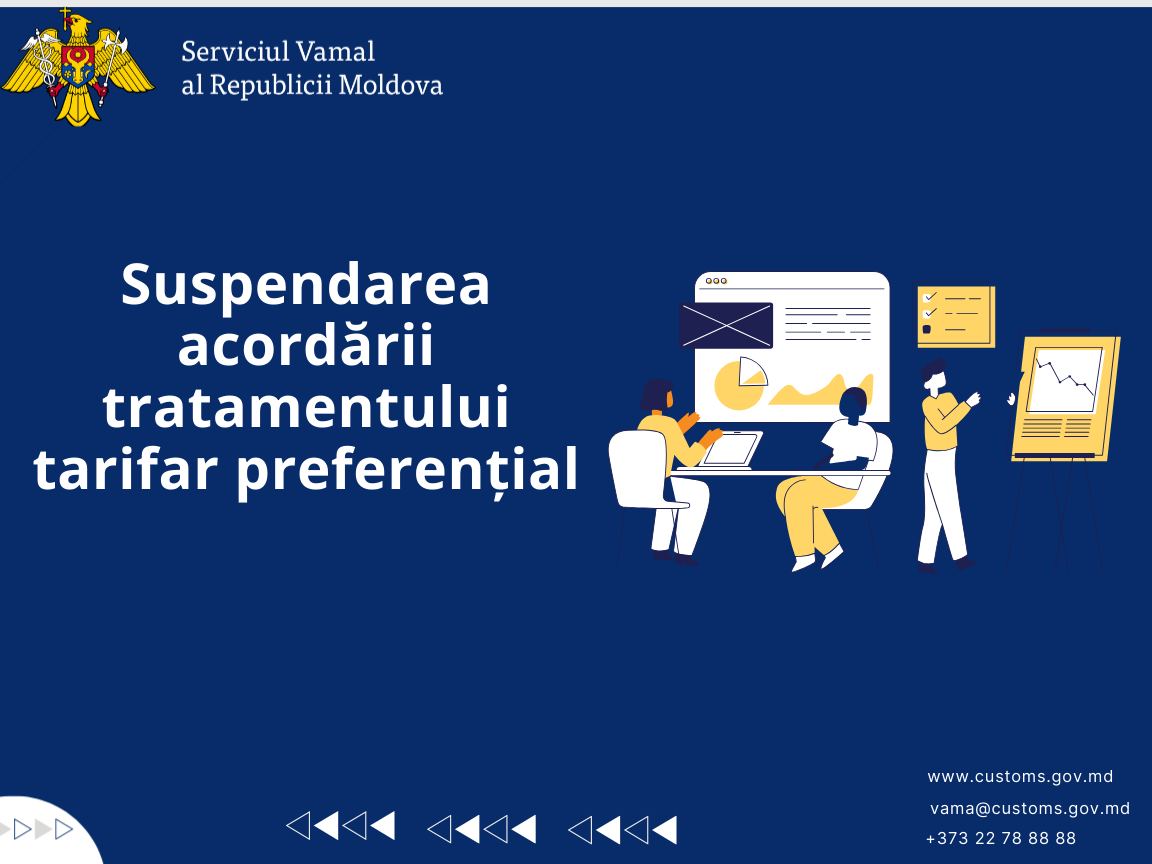 Serviciul Vamal
al Republicii Moldova

Suspendarea acordării tratamentului tarifar preferențial

www.customs.gov.md
vama@customs.gov.md
+373 22 78 88 88